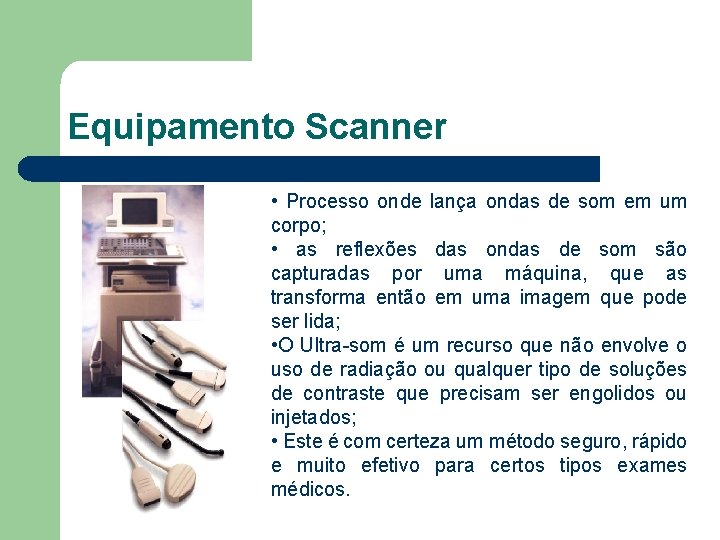 Equipamento Scanner

• Processo onde lança ondas de som em um corpo;

• as reflexões das ondas de som são capturadas por uma máquina, que as transforma então em uma imagem que pode ser lida;

•O Ultra-som é um recurso que não envolve o uso de radiação ou qualquer tipo de soluções de contraste que precisam ser engolidos ou injetados;

• Este é com certeza um método seguro, rápido e muito efetivo para certos tipos exames médicos.